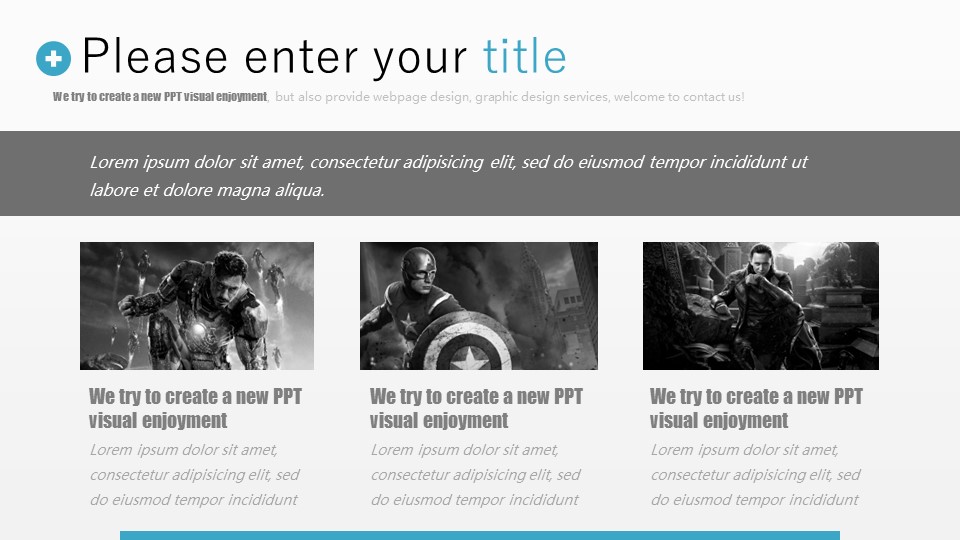 Please enter your title

We try to create a new PPT visual enjoyment, but also provide webpage design, graphic design services, welcome to contact us!

Lorem ipsum dolor sit amet, consectetur adipisicing elit, sed do eiusmod tempor incididunt ut labore et dolore magna aliqua.

We try to create a new PPT visual enjoyment

Lorem ipsum dolor sit amet, consectetur adipisicing elit, sed do eiusmod tempor incididunt

We try to create a new PPT visual enjoyment

Lorem ipsum dolor sit amet, consectetur adipisicing elit, sed do eiusmod tempor incididunt

We try to create a new PPT visual enjoyment

Lorem ipsum dolor sit amet, consectetur adipisicing elit, sed do eiusmod tempor incididunt